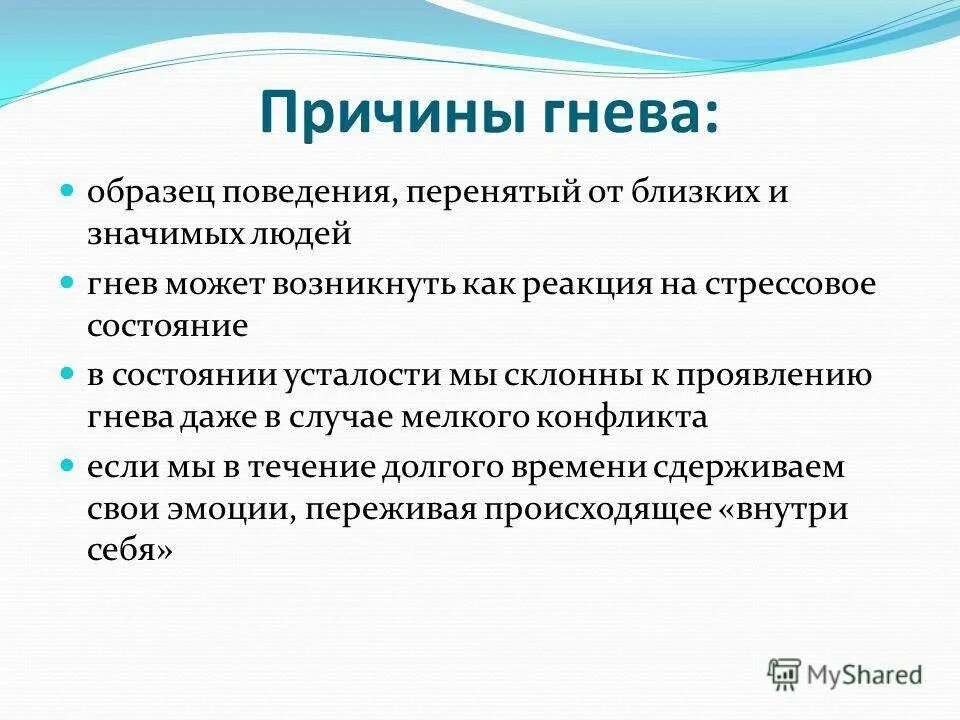 Причины гнева:

- образец поведения, перенятый от близких и значимых людей
- гнев может возникнуть как реакция на стрессовое состояние
- в состоянии усталости мы склонны к проявлению гнева даже в случае мелкого конфликта
- если мы в течение долгого времени сдерживаем свои эмоции, переживая происходящее «внутри себя»

MyShared